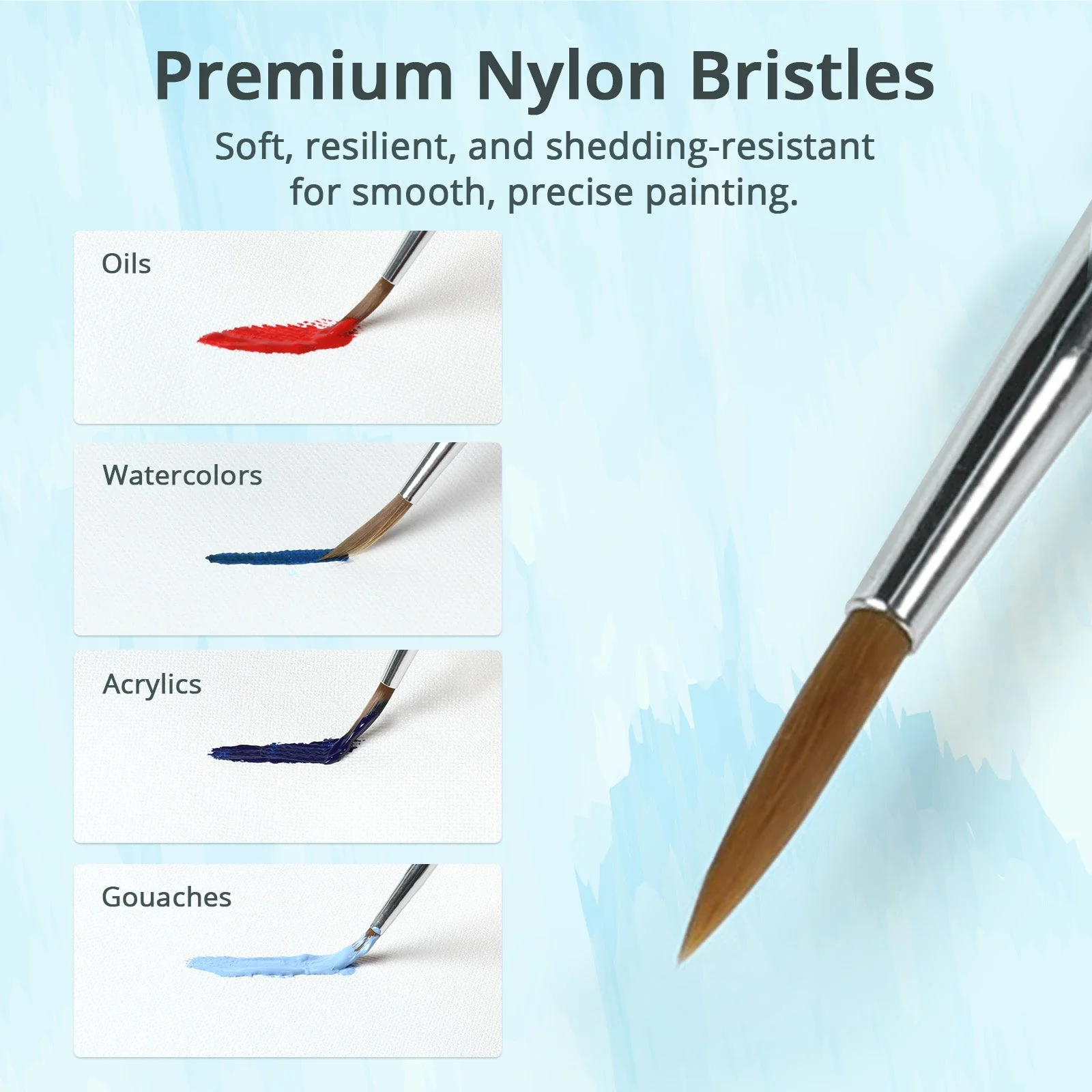 Premium Nylon Bristles

Soft, resilient, and shedding-resistant for smooth, precise painting.

Oils

Watercolors

Acrylics

Gouaches